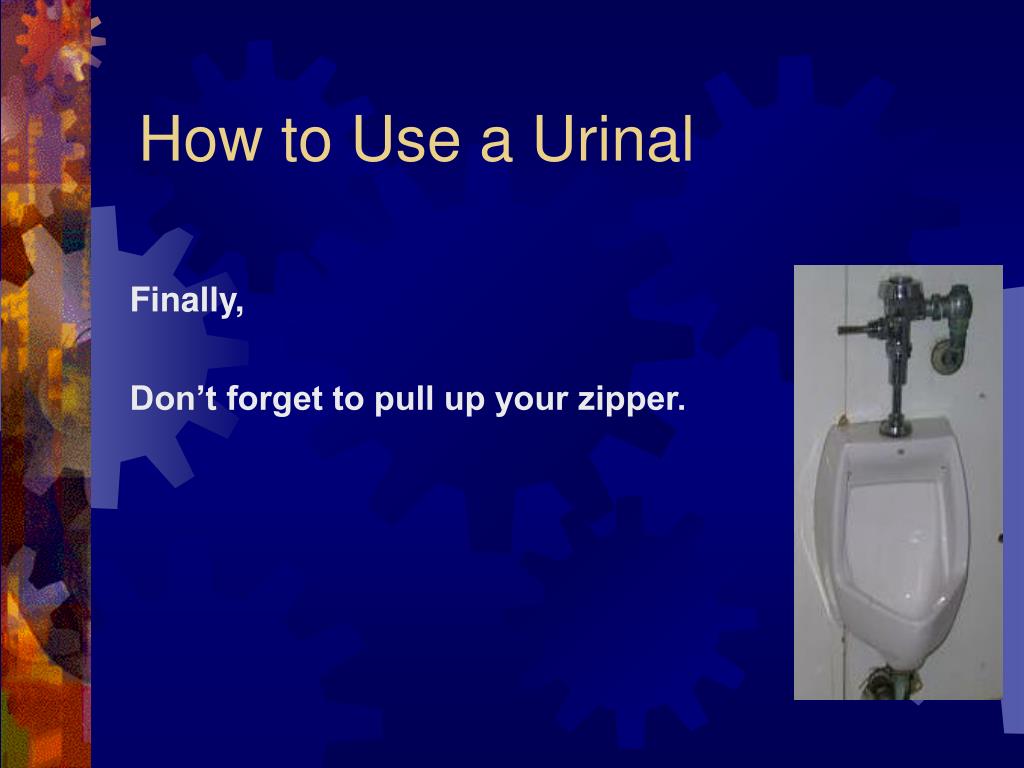 How to Use a Urinal

Finally,

Don’t forget to pull up your zipper.